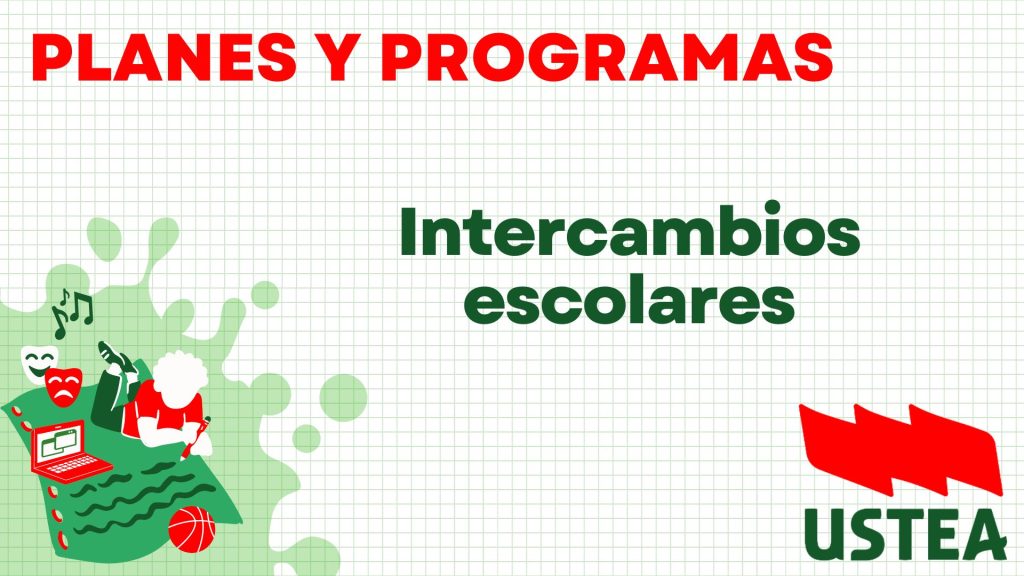 PLANES Y PROGRAMAS

Intercambios escolares

USTEA